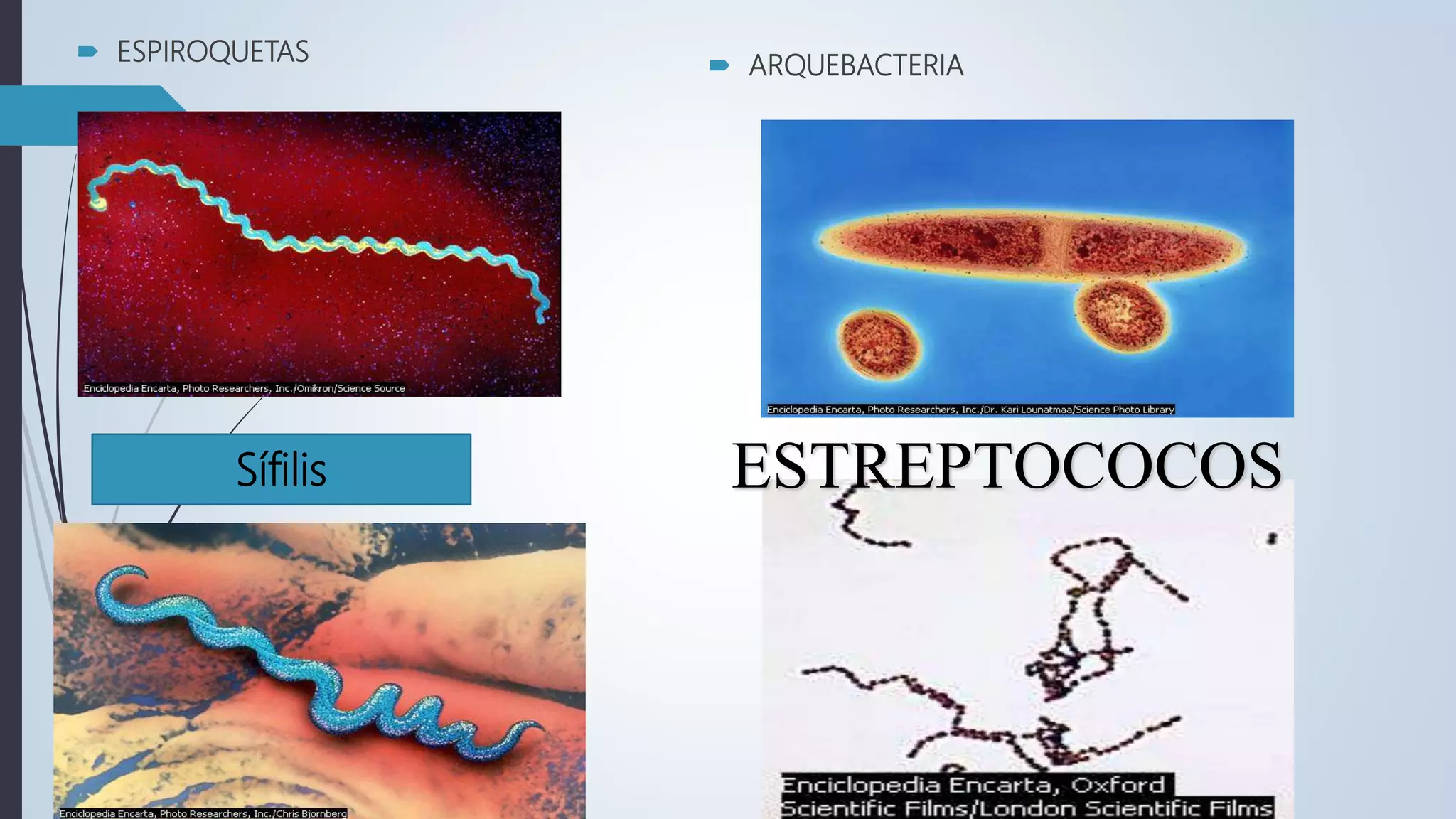 ESPIROQUETAS

Enciclopedia Encarta, Photo Researchers, Inc./Omikron/Science Source

Sífilis

Enciclopedia Encarta, Photo Researchers, Inc./Chris Bjornberg

ARQUEBACTERIA

Enciclopedia Encarta, Photo Researchers, Inc./Dr. Kari Lounatmaa/Science Photo Library

ESTREPTOCOCOS

Enciclopedia Encarta, Oxford Scientific Films/London Scientific Films